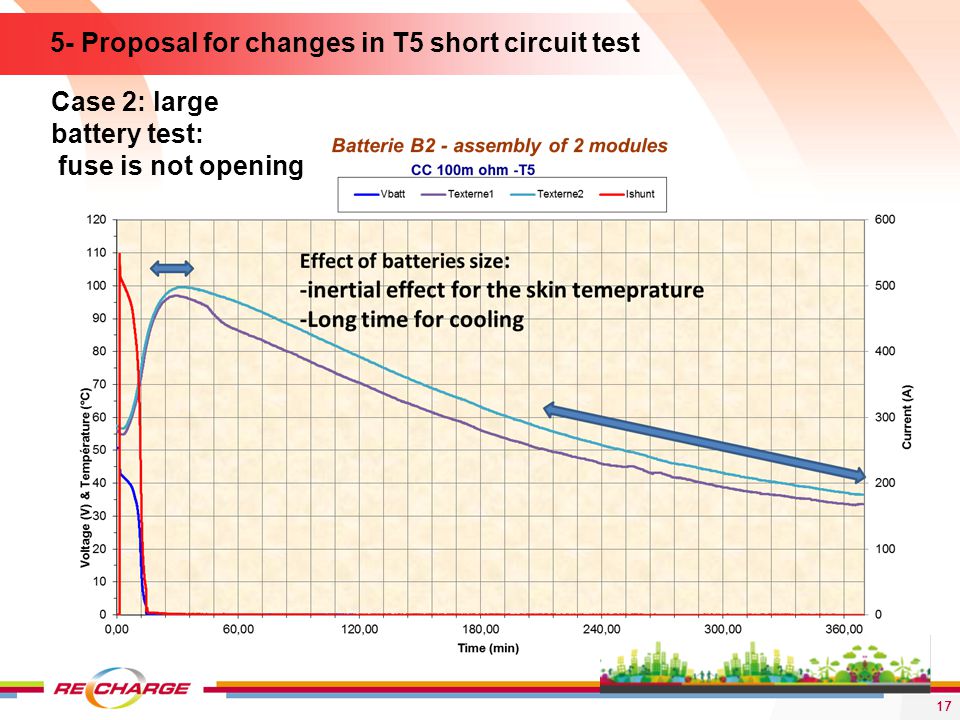 5- Proposal for changes in T5 short circuit test

Case 2: large battery test:
fuse is not opening

Batterie B2 - assembly of 2 modules
CC 100m ohm -T5

Vbatt
Texterne1
Texterne2
Ishunt

Effect of batteries size:
-inertial effect for the skin temeprature
-Long time for cooling

Voltage (V) & Température (°C)
120
110
100
90
80
70
60
50
40
30
20
10
0

Current (A)
600
500
400
300
200
100
0

0,00
60,00
120,00
180,00
240,00
300,00
360,00
Time (min)

RECHARGE

17